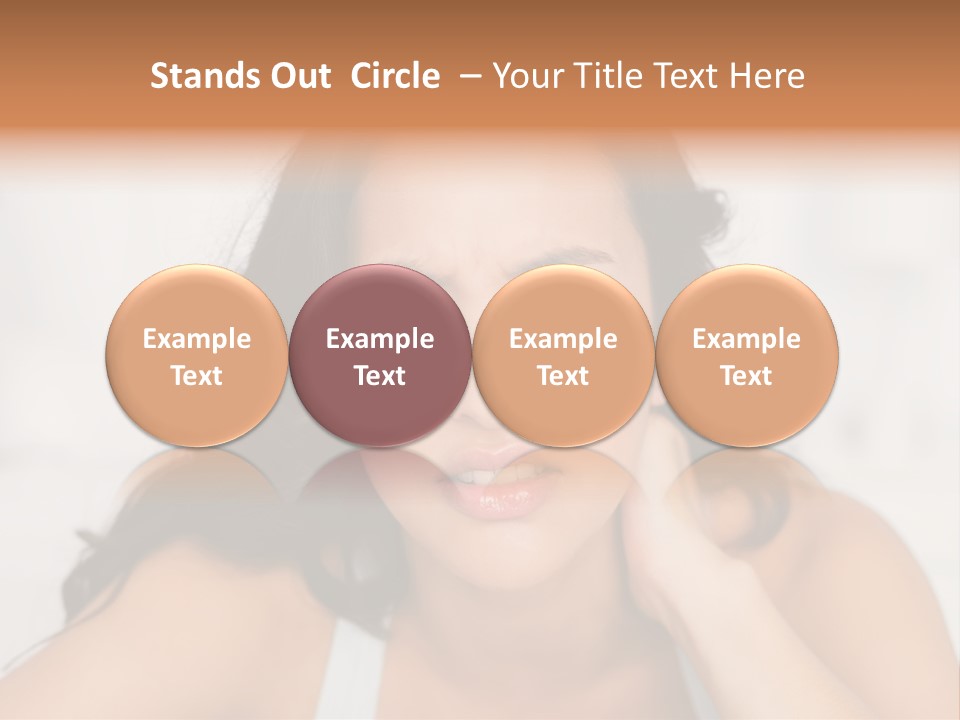 Stands Out Circle – Your Title Text Here

Example Text

Example Text

Example Text

Example Text